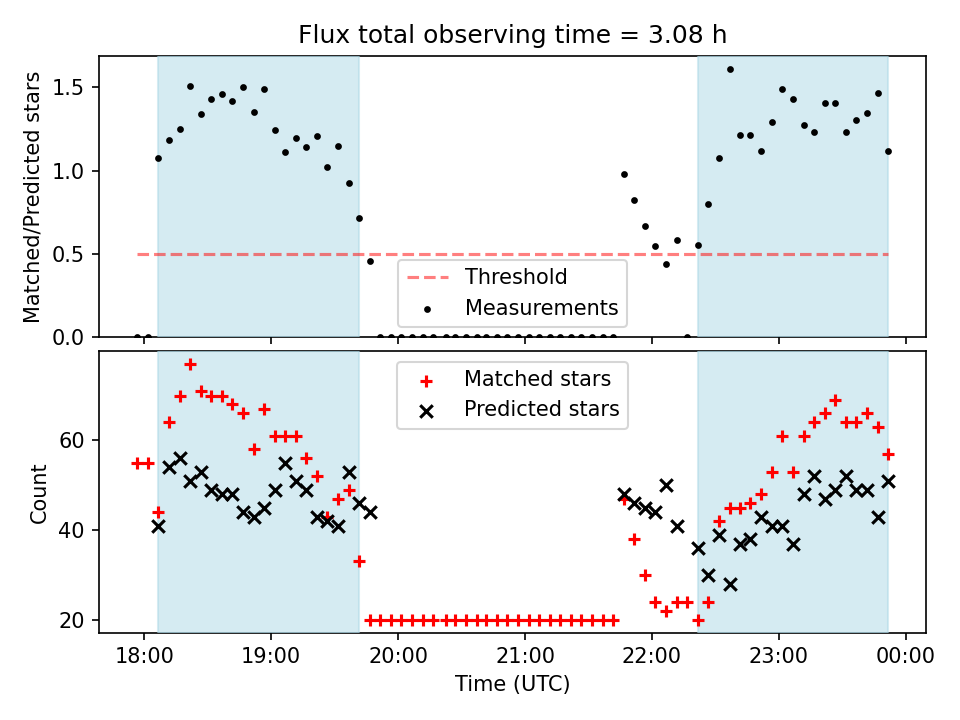 Flux total observing time = 3.08 h

Matched/Predicted stars

1.5
1.0
0.5
0.0

Threshold
Measurements

Matched stars
Predicted stars

Count

60
40
20

18:00
19:00
20:00
21:00
22:00
23:00
00:00

Time (UTC)